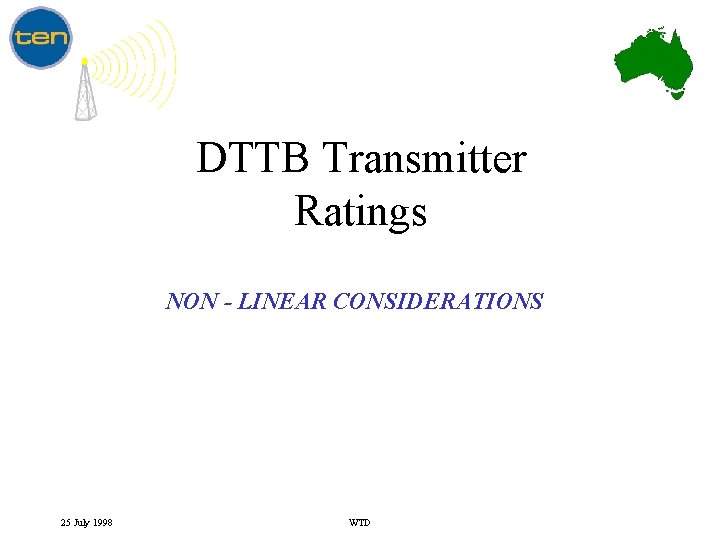 ten

DTTB Transmitter Ratings

NON - LINEAR CONSIDERATIONS

25 July 1998

WTD